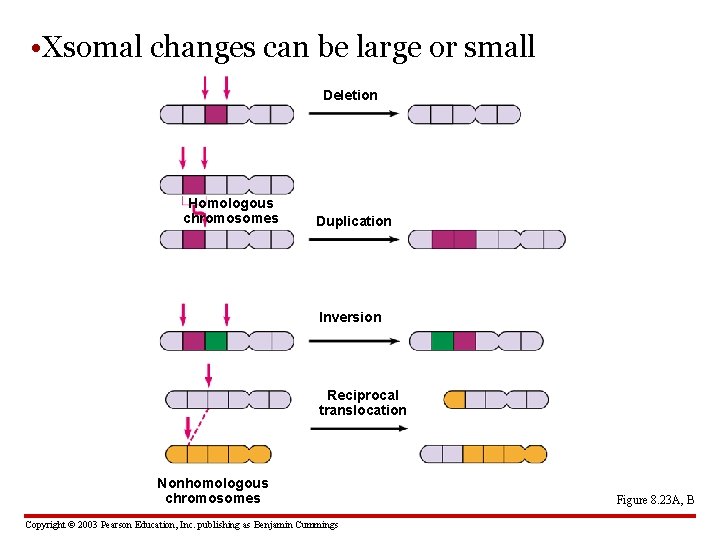 •Xsomal changes can be large or small

Deletion

Homologous chromosomes

Duplication

Inversion

Reciprocal translocation

Nonhomologous chromosomes

Figure 8.23A, B

Copyright © 2003 Pearson Education, Inc. publishing as Benjamin Cummings